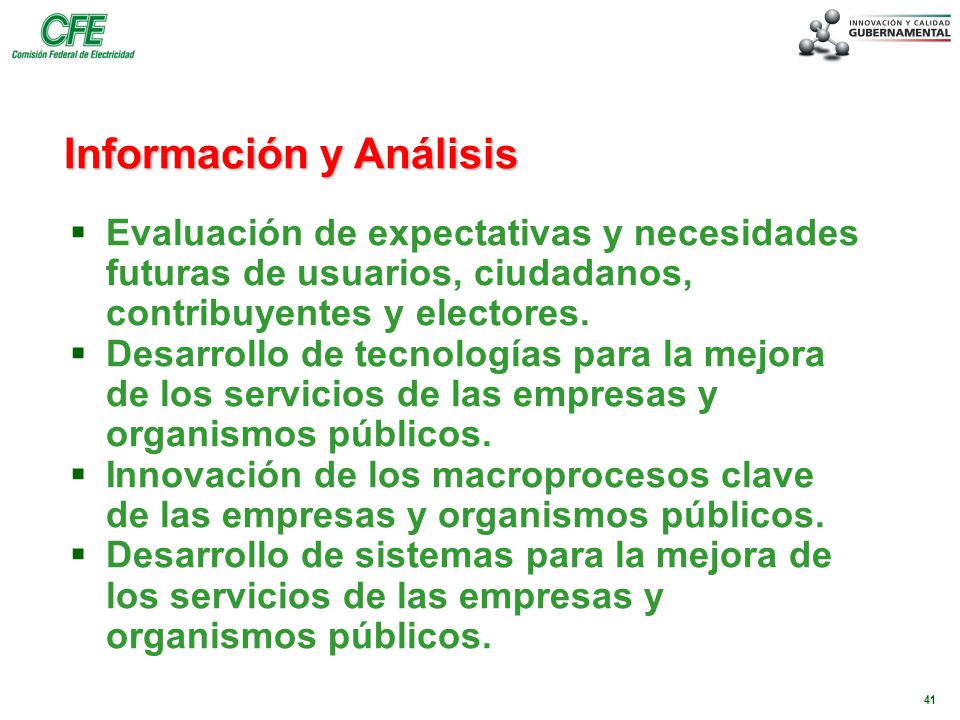 CFE
Comisión Federal de Electricidad

INNOVACIÓN Y CALIDAD
GUBERNAMENTAL

Información y Análisis

▪ Evaluación de expectativas y necesidades futuras de usuarios, ciudadanos, contribuyentes y electores.
▪ Desarrollo de tecnologías para la mejora de los servicios de las empresas y organismos públicos.
▪ Innovación de los macroprocesos clave de las empresas y organismos públicos.
▪ Desarrollo de sistemas para la mejora de los servicios de las empresas y organismos públicos.

41